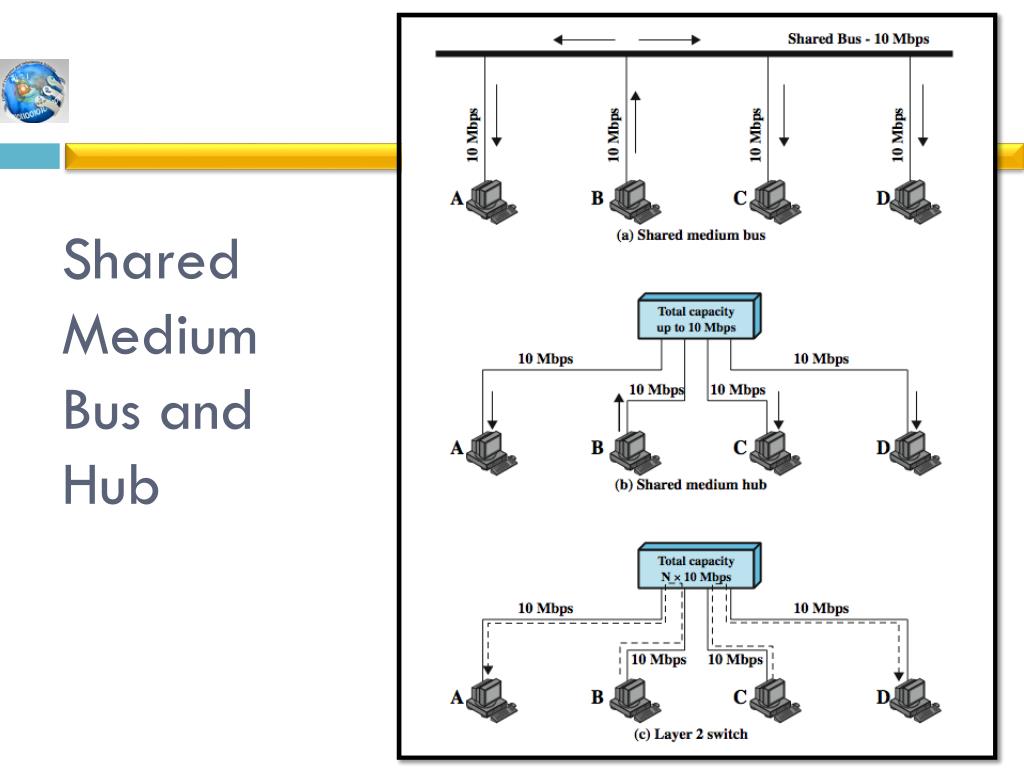 Shared Medium Bus and Hub

Shared Bus - 10 Mbps

10 Mbps
10 Mbps
10 Mbps
10 Mbps

A
B
C
D

(a) Shared medium bus

Total capacity up to 10 Mbps

10 Mbps
10 Mbps
10 Mbps
10 Mbps

A
B
C
D

(b) Shared medium hub

Total capacity N × 10 Mbps

10 Mbps
10 Mbps
10 Mbps
10 Mbps

A
B
C
D

(c) Layer 2 switch